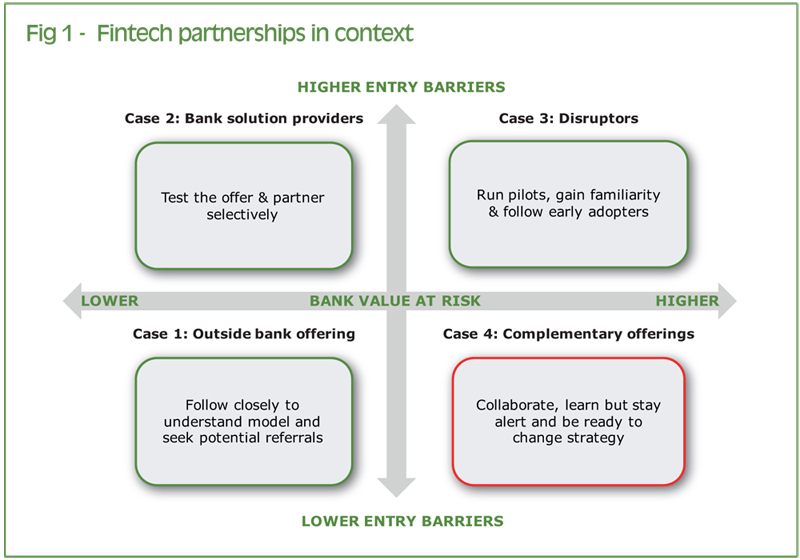 Fig 1 - Fintech partnerships in context

HIGHER ENTRY BARRIERS

Case 2: Bank solution providers

Test the offer & partner selectively

Case 3: Disruptors

Run pilots, gain familiarity & follow early adopters

LOWER

BANK VALUE AT RISK

HIGHER

Case 1: Outside bank offering

Follow closely to understand model and seek potential referrals

Case 4: Complementary offerings

Collaborate, learn but stay alert and be ready to change strategy

LOWER ENTRY BARRIERS